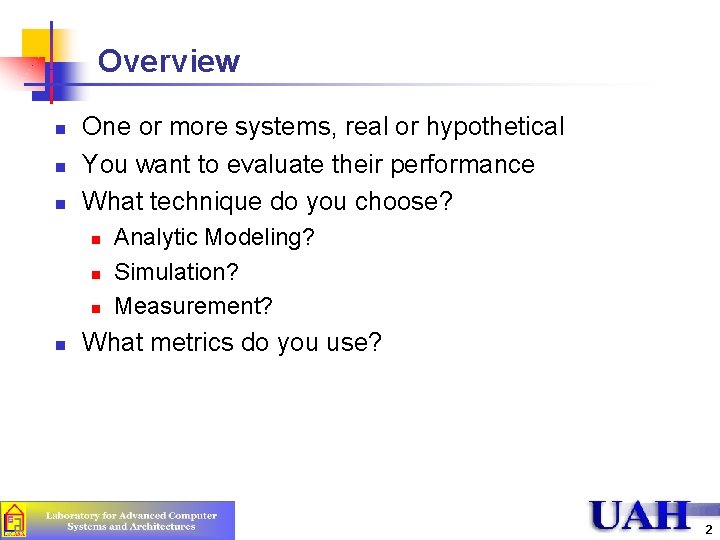 Overview

- One or more systems, real or hypothetical
- You want to evaluate their performance
- What technique do you choose?
  - Analytic Modeling?
  - Simulation?
  - Measurement?
- What metrics do you use?

Laboratory for Advanced Computer Systems and Architectures

UAH

2